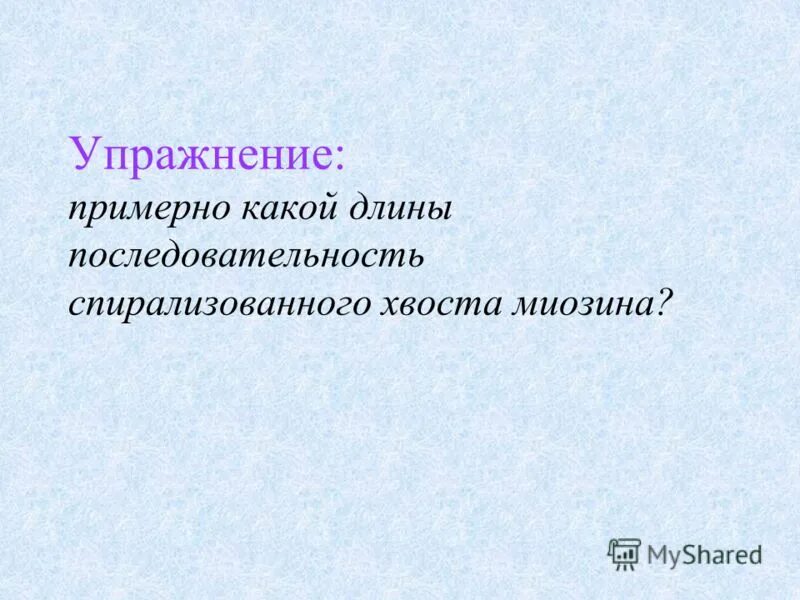 Упражнение:
примерно какой длины последовательность спирализованного хвоста миозина?

MyShared